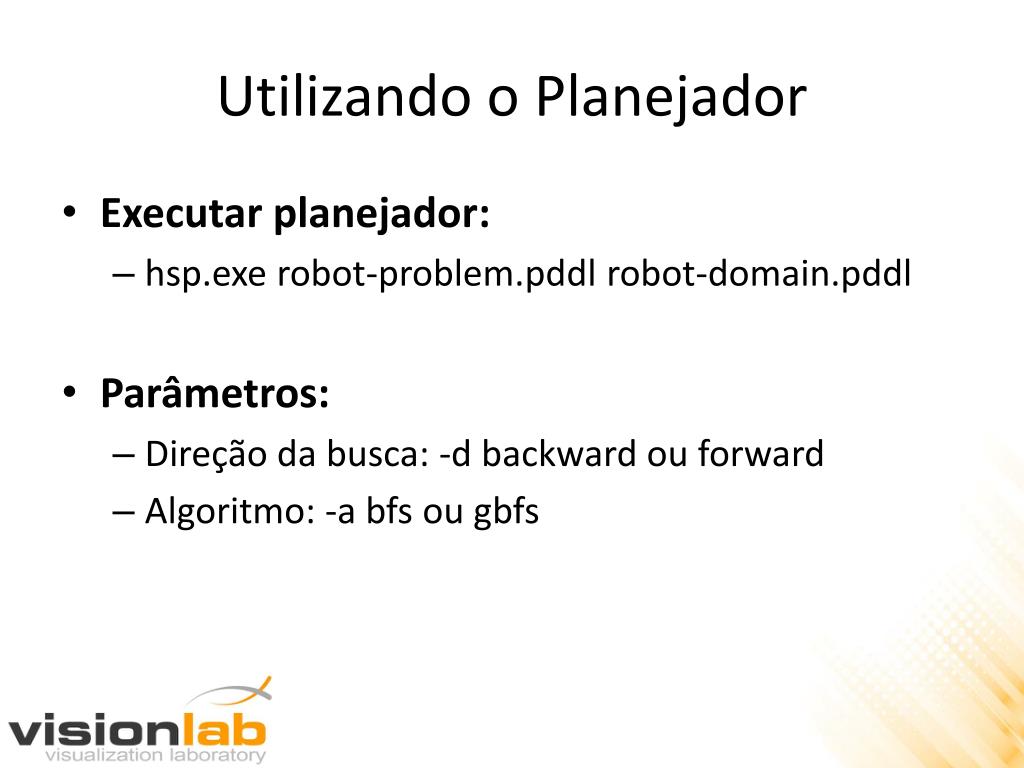 Utilizando o Planejador

• Executar planejador:
– hsp.exe robot-problem.pddl robot-domain.pddl

• Parâmetros:
– Direção da busca: -d backward ou forward
– Algoritmo: -a bfs ou gbfs

visionlab
visualization laboratory